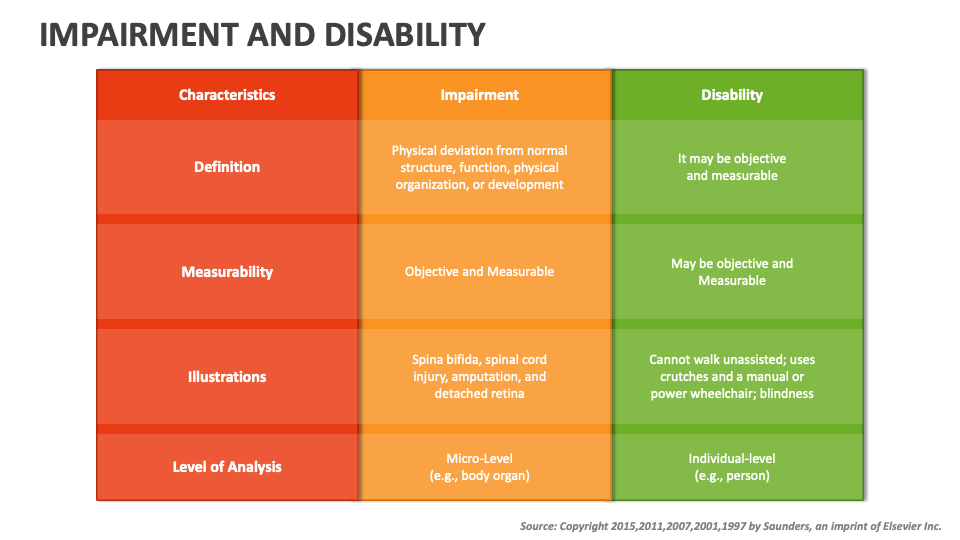 IMPAIRMENT AND DISABILITY

| Characteristics | Impairment | Disability |
|---|---|---|
| Definition | Physical deviation from normal structure, function, physical organization, or development | It may be objective and measurable |
| Measurability | Objective and Measurable | May be objective and Measurable |
| Illustrations | Spina bifida, spinal cord injury, amputation, and detached retina | Cannot walk unassisted; uses crutches and a manual or power wheelchair; blindness |
| Level of Analysis | Micro-Level (e.g., body organ) | Individual-level (e.g., person) |

Source: Copyright 2015,2011,2007,2001,1997 by Saunders, an imprint of Elsevier Inc.